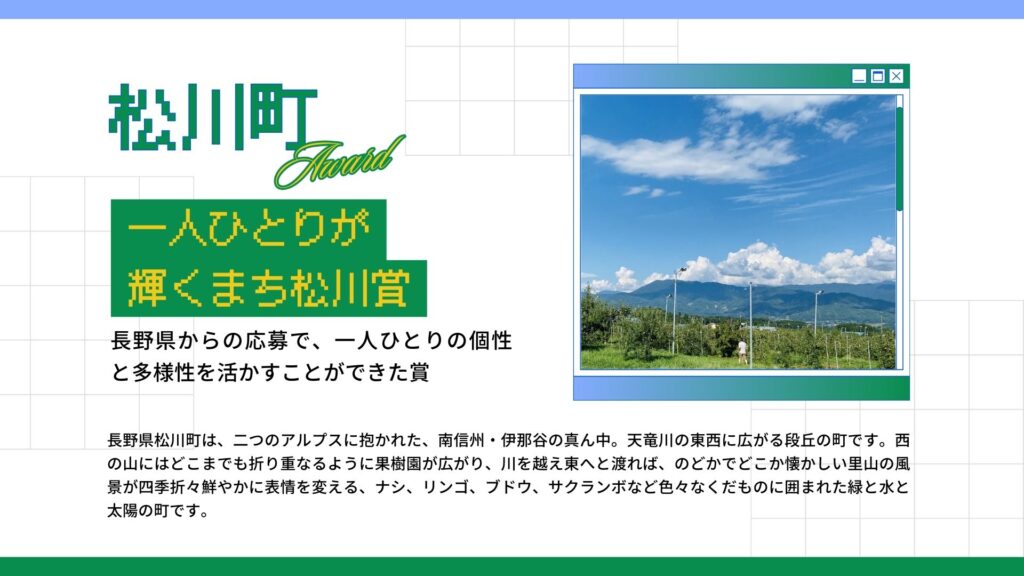 松川町
Award

一人ひとりが
輝くまち松川賞

長野県からの応募で、一人ひとりの個性と多様性を活かすことができた賞

長野県松川町は、二つのアルプスに抱かれた、南信州・伊那谷の真ん中。天竜川の東西に広がる段丘の町です。西の山にはどこまでも折り重なるように果樹園が広がり、川を越え東へと渡れば、のどかでどこか懐かしい里山の風景が四季折々鮮やかに表情を変える、ナシ、リンゴ、ブドウ、サクランボなど色々なくだものに囲まれた緑と水と太陽の町です。